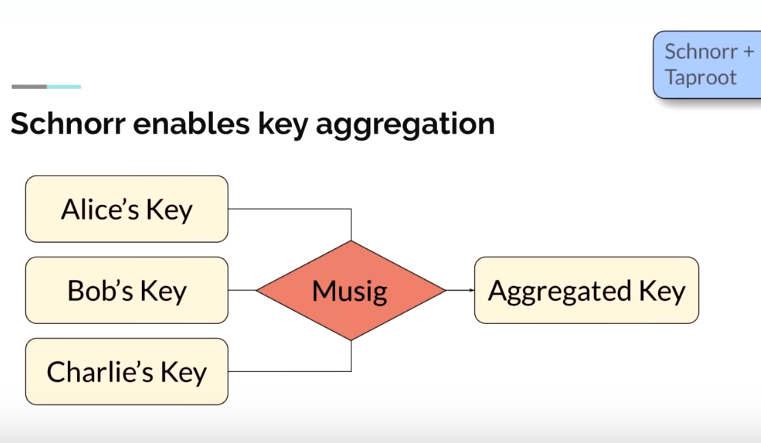 Schnorr + Taproot

Schnorr enables key aggregation

Alice's Key

Bob's Key

Charlie's Key

Musig

Aggregated Key